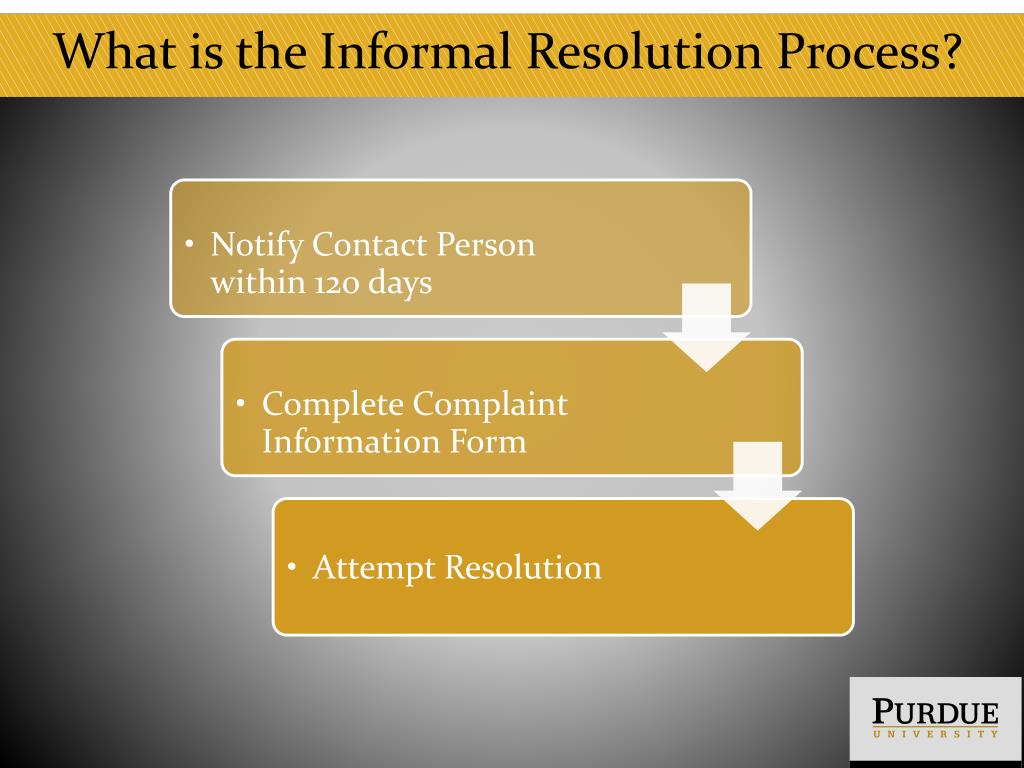 What is the Informal Resolution Process?

• Notify Contact Person within 120 days

• Complete Complaint Information Form

• Attempt Resolution

PURDUE
UNIVERSITY